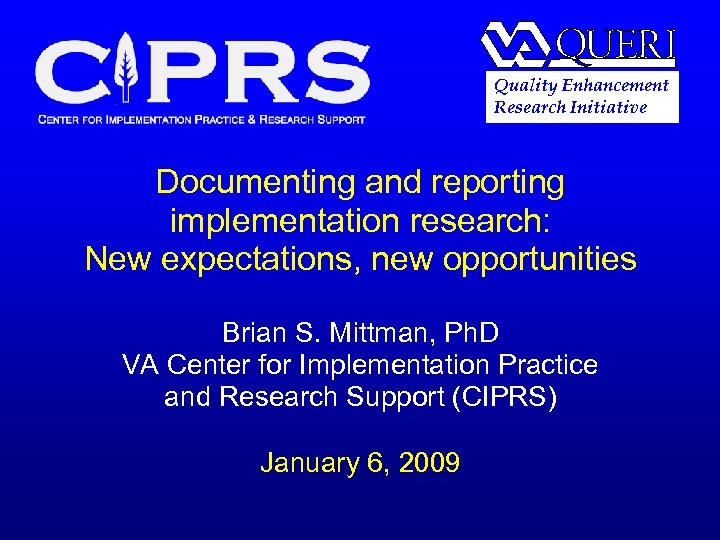 CIPRS
CENTER FOR IMPLEMENTATION PRACTICE & RESEARCH SUPPORT

VA QUERI
Quality Enhancement Research Initiative

Documenting and reporting implementation research: New expectations, new opportunities

Brian S. Mittman, PhD
VA Center for Implementation Practice and Research Support (CIPRS)

January 6, 2009